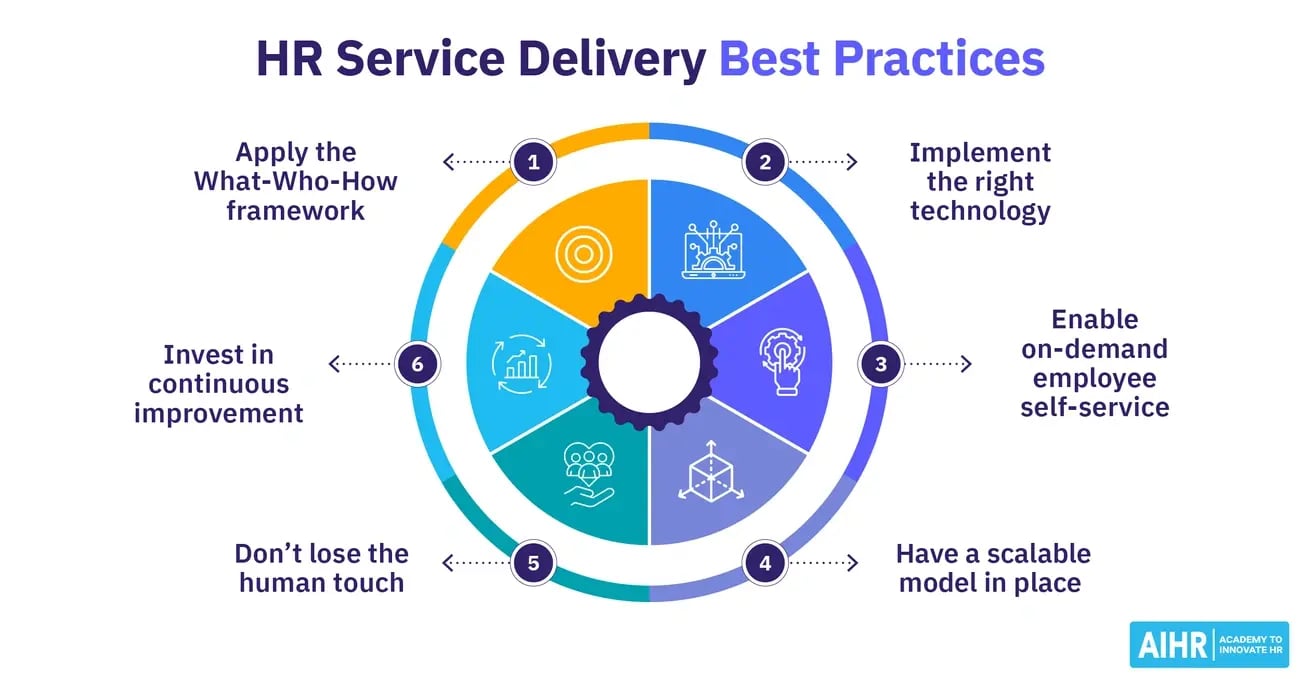 HR Service Delivery Best Practices

1 Apply the What-Who-How framework

2 Implement the right technology

3 Enable on-demand employee self-service

4 Have a scalable model in place

5 Don't lose the human touch

6 Invest in continuous improvement

AIHR | ACADEMY TO INNOVATE HR